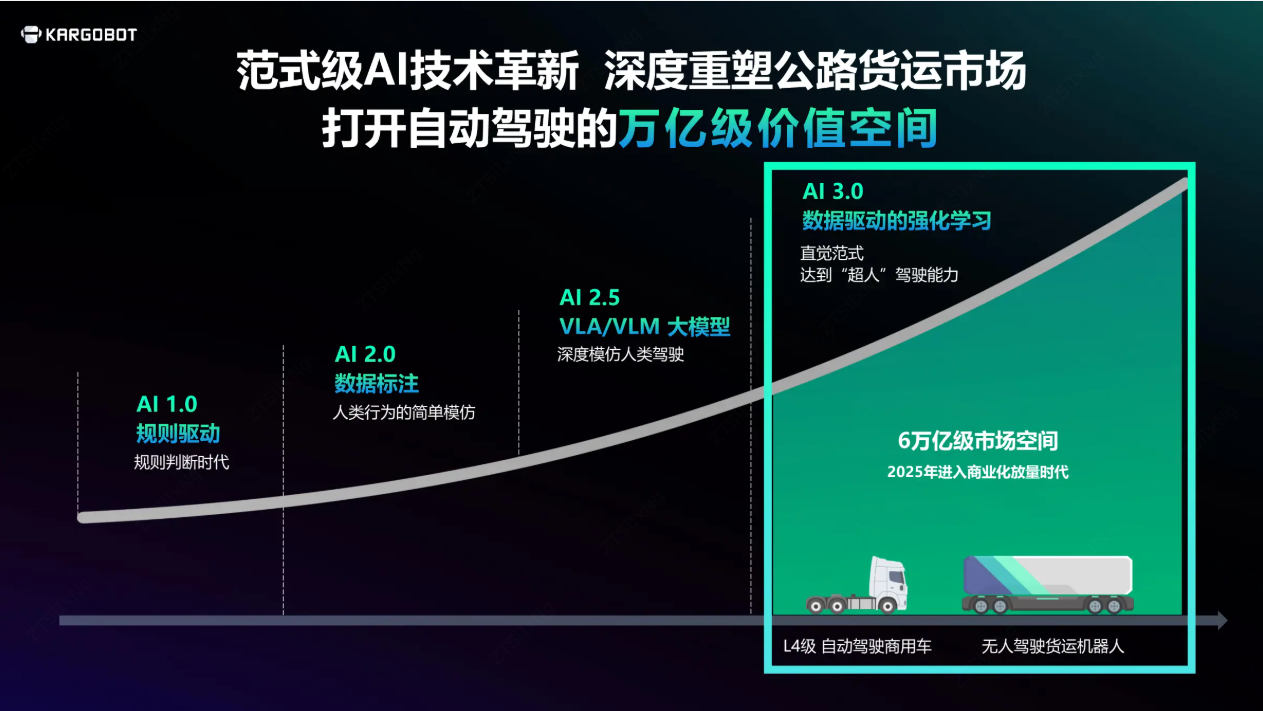 KARGOBOT

范式级AI技术革新 深度重塑公路货运市场
打开自动驾驶的万亿级价值空间

AI 1.0
规则驱动
规则判断时代

AI 2.0
数据标注
人类行为的简单模仿

AI 2.5
VLA/VLM 大模型
深度模仿人类驾驶

AI 3.0
数据驱动的强化学习
直觉范式
达到“超人”驾驶能力

6万亿级市场空间
2025年进入商业化放量时代

L4级 自动驾驶商用车
无人驾驶货运机器人